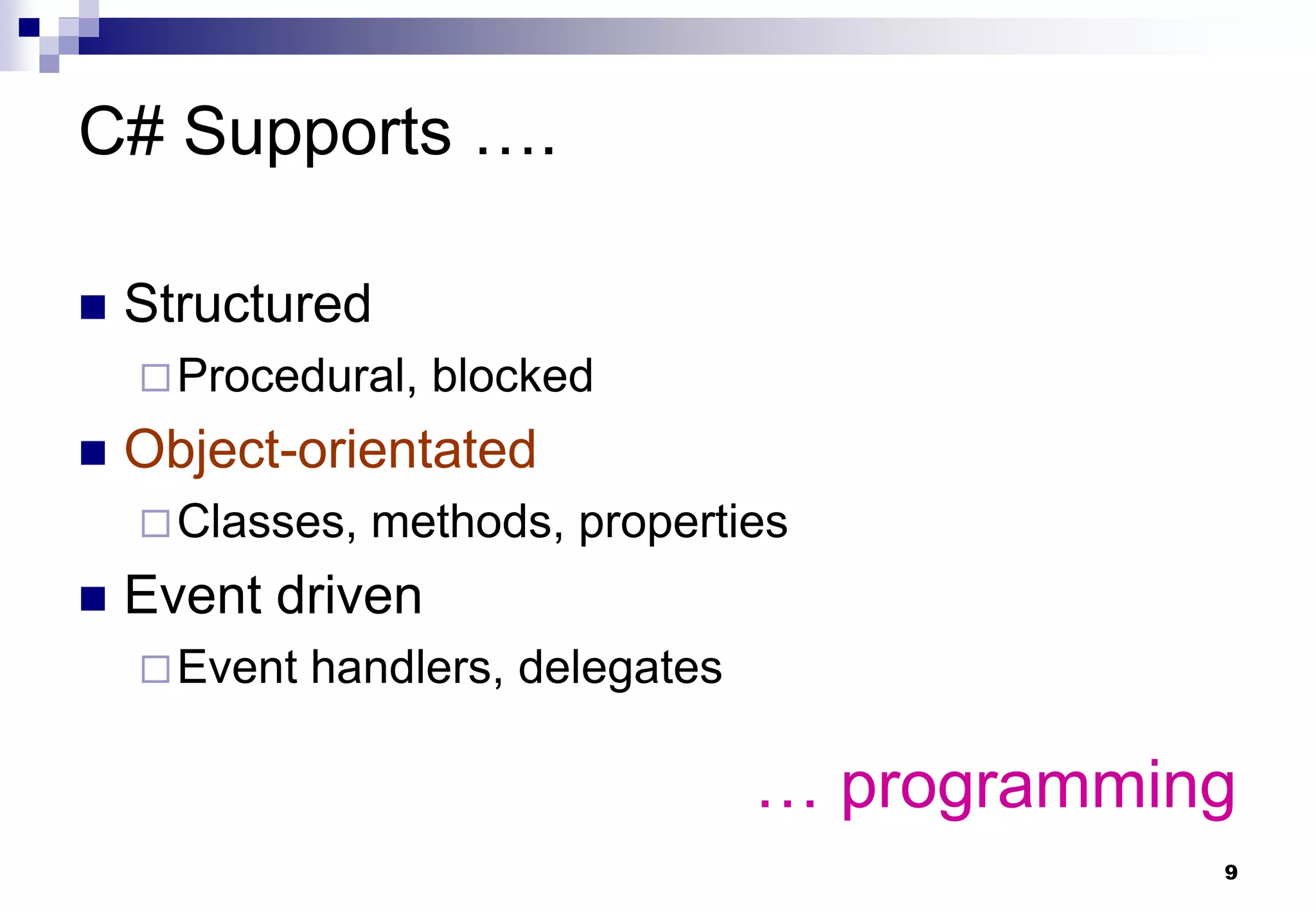 C# Supports ….

■ Structured
□ Procedural, blocked
■ Object-orientated
□ Classes, methods, properties
■ Event driven
□ Event handlers, delegates

… programming

9